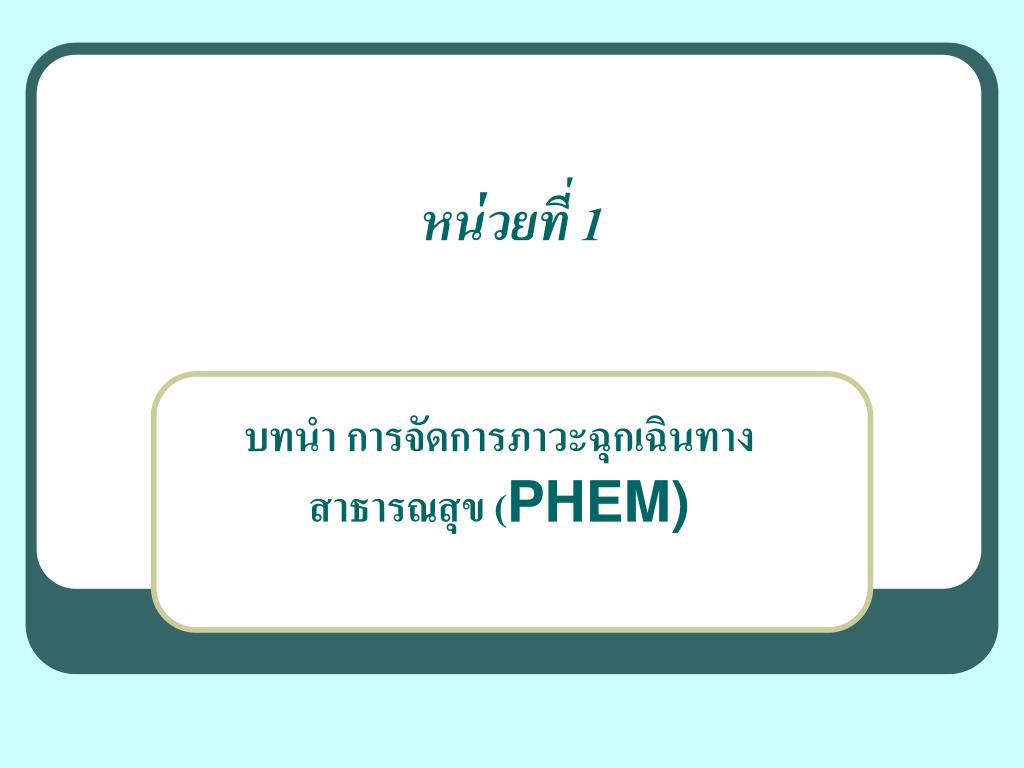 หน่วยที่ 1

บทนำ การจัดการภาวะฉุกเฉินทางสาธารณสุข (PHEM)